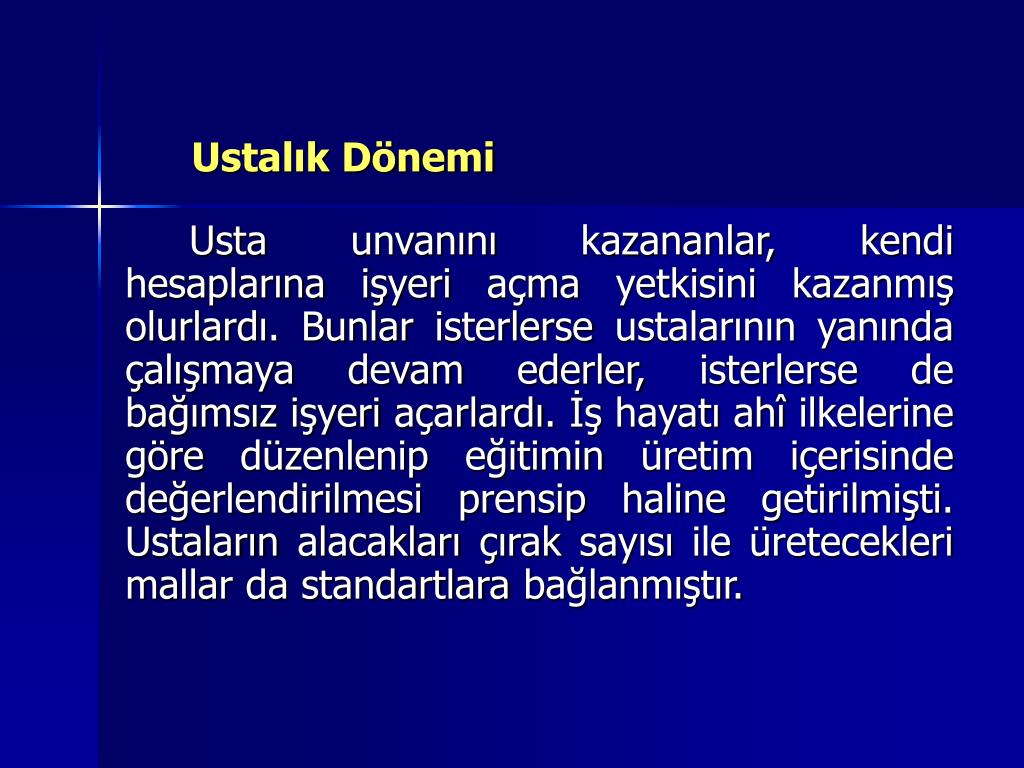 Ustalık Dönemi

Usta unvanını kazananlar, kendi hesaplarına işyeri açma yetkisini kazanmış olurlardı. Bunlar isterlerse ustalarının yanında çalışmaya devam ederler, isterlerse de bağımsız işyeri açarlardı. İş hayatı ahî ilkelerine göre düzenlenip eğitimin üretim içerisinde değerlendirilmesi prensip haline getirilmişti. Ustaların alacakları çırak sayısı ile üretecekleri mallar da standartlara bağlanmıştır.